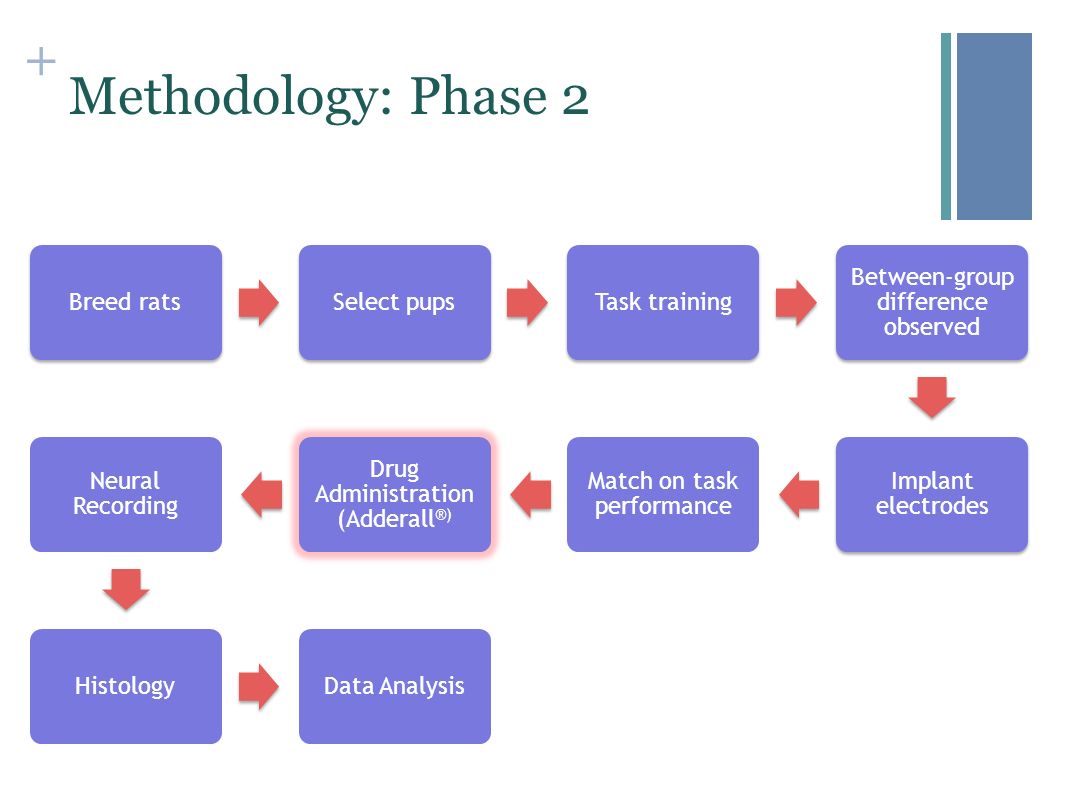 +
Methodology: Phase 2

Breed rats

Select pups

Task training

Between-group difference observed

Implant electrodes

Match on task performance

Drug Administration (Adderall®)

Neural Recording

Histology

Data Analysis